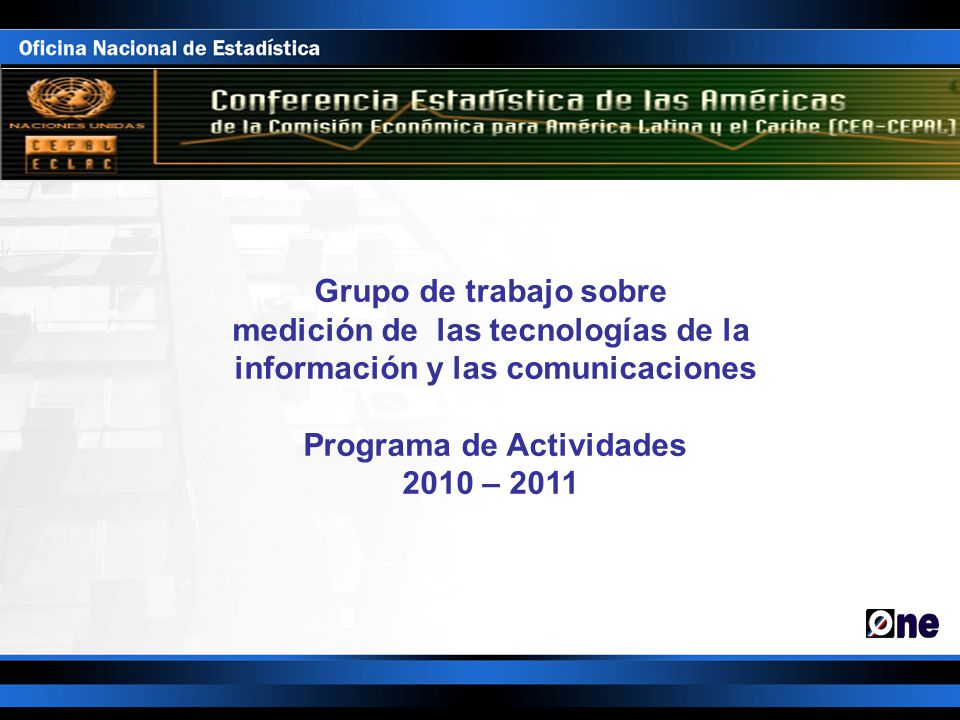 Oficina Nacional de Estadística

NACIONES UNIDAS
CEPAL
ECLAC

Conferencia Estadística de las Américas
de la Comisión Económica para América Latina y el Caribe [CEA-CEPAL]

Grupo de trabajo sobre medición de las tecnologías de la información y las comunicaciones

Programa de Actividades
2010 – 2011

One